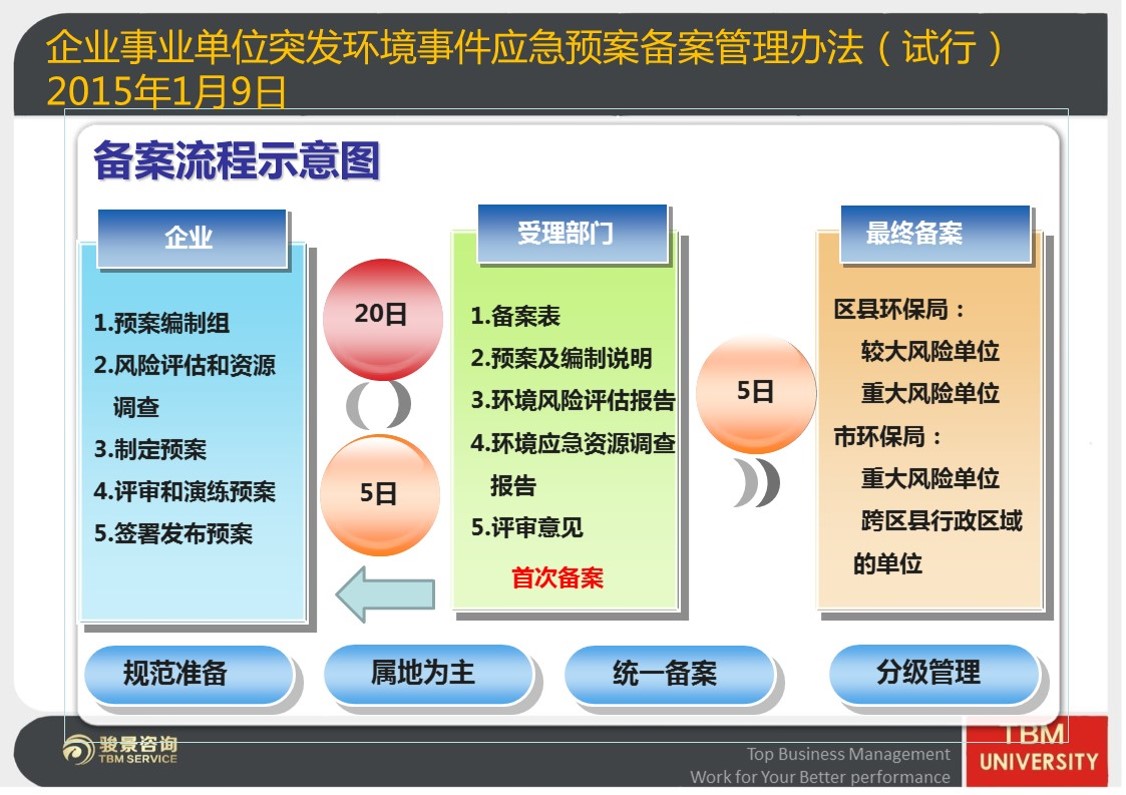 企业事业单位突发环境事件应急预案备案管理办法（试行）
2015年1月9日

备案流程示意图

企业

1.预案编制组
2.风险评估和资源调查
3.制定预案
4.评审和演练预案
5.签署发布预案

20日

5日

受理部门

1.备案表
2.预案及编制说明
3.环境风险评估报告
4.环境应急资源调查报告
5.评审意见

首次备案

5日

最终备案

区县环保局：
较大风险单位
重大风险单位
市环保局：
重大风险单位
跨区县行政区域的单位

规范准备

属地为主

统一备案

分级管理

骏景咨询
TBM SERVICE

Top Business Management
Work for Your Better performance

TBM
UNIVERSITY